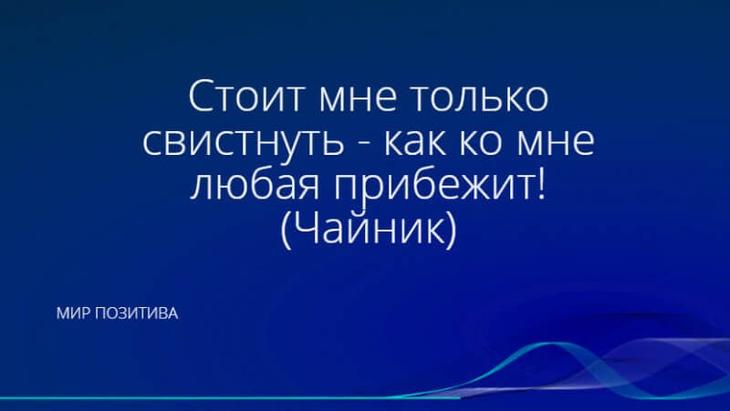 Стоит мне только свистнуть - как ко мне любая прибежит! (Чайник)

МИР ПОЗИТИВА